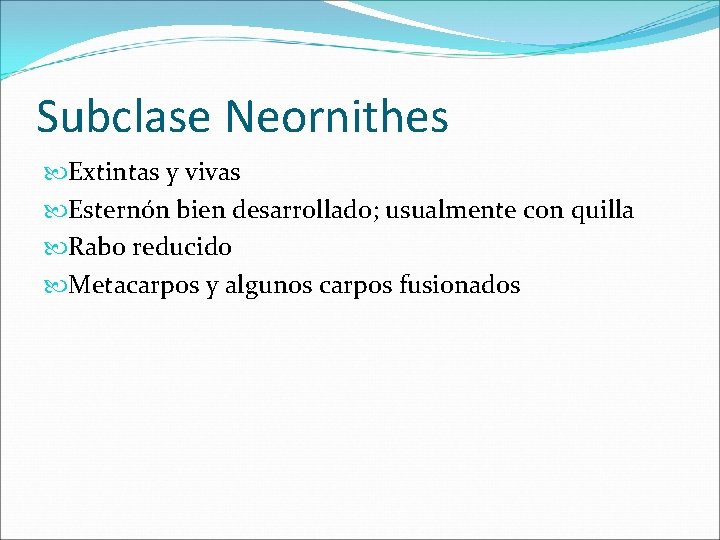 Subclase Neornithes

Extintas y vivas

Esternón bien desarrollado; usualmente con quilla

Rabo reducido

Metacarpos y algunos carpos fusionados